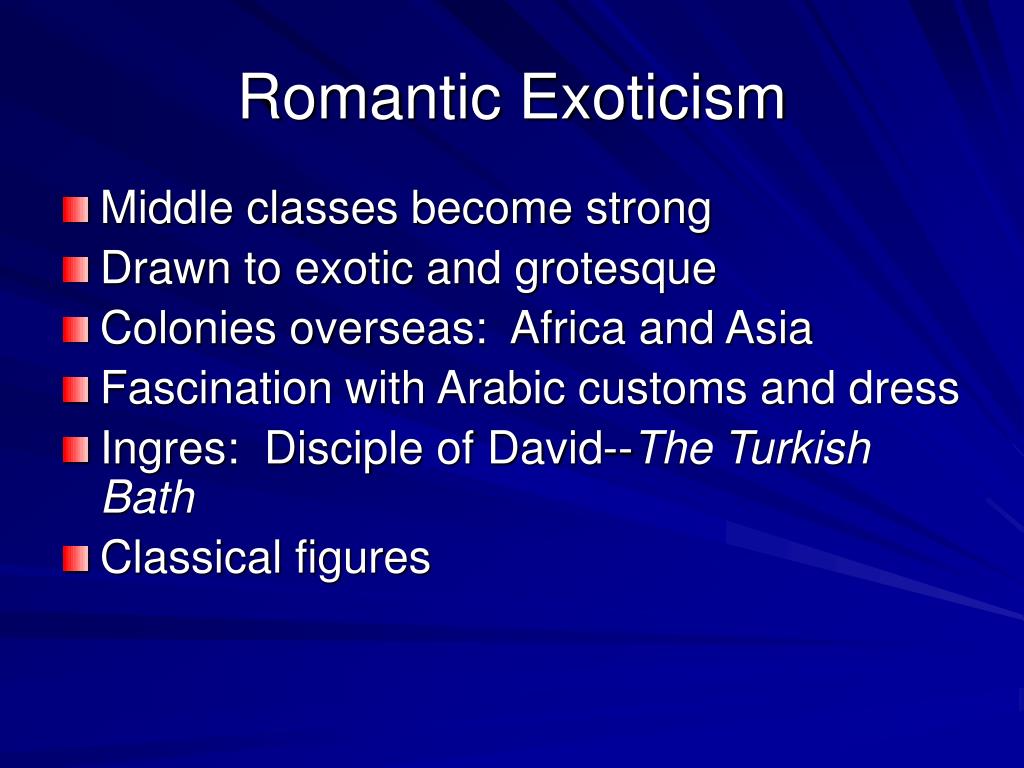 Romantic Exoticism

Middle classes become strong
Drawn to exotic and grotesque
Colonies overseas: Africa and Asia
Fascination with Arabic customs and dress
Ingres: Disciple of David--The Turkish Bath
Classical figures